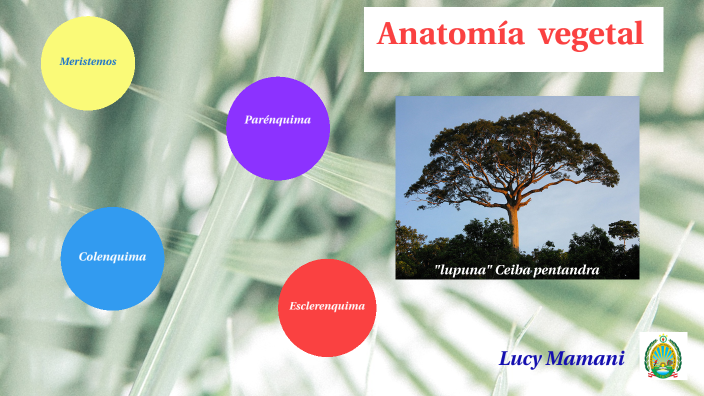 Anatomía vegetal

Meristemos

Parénquima

Colenquima

Esclerenquima

"lupuna" Ceiba pentandra

Lucy Mamani